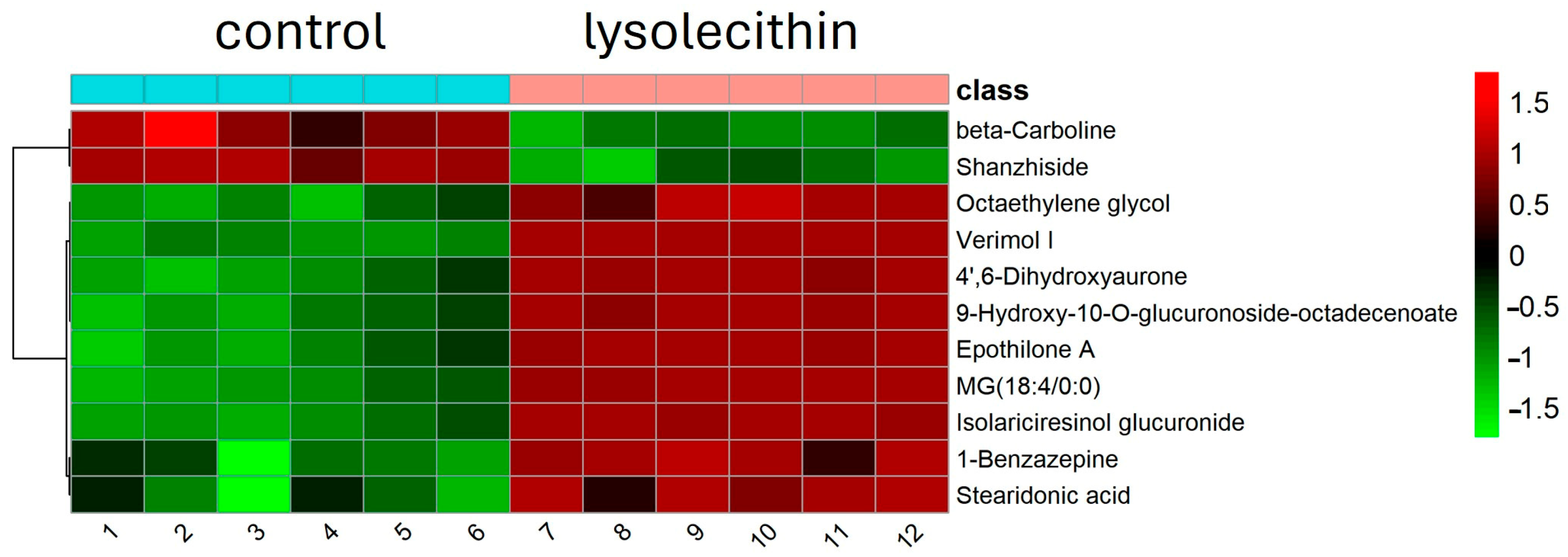 control lysolecithin

class

beta-Carboline
Shanzhiside
Octaethylene glycol
Verimol I
4',6-Dihydroxyaurone
9-Hydroxy-10-O-glucuronoside-octadecenoate
Epothilone A
MG(18:4/0:0)
Isolariciresinol glucuronide
1-Benzazepine
Stearidonic acid

1 2 3 4 5 6 7 8 9 10 11 12

1.5
1
0.5
0
−0.5
−1
−1.5